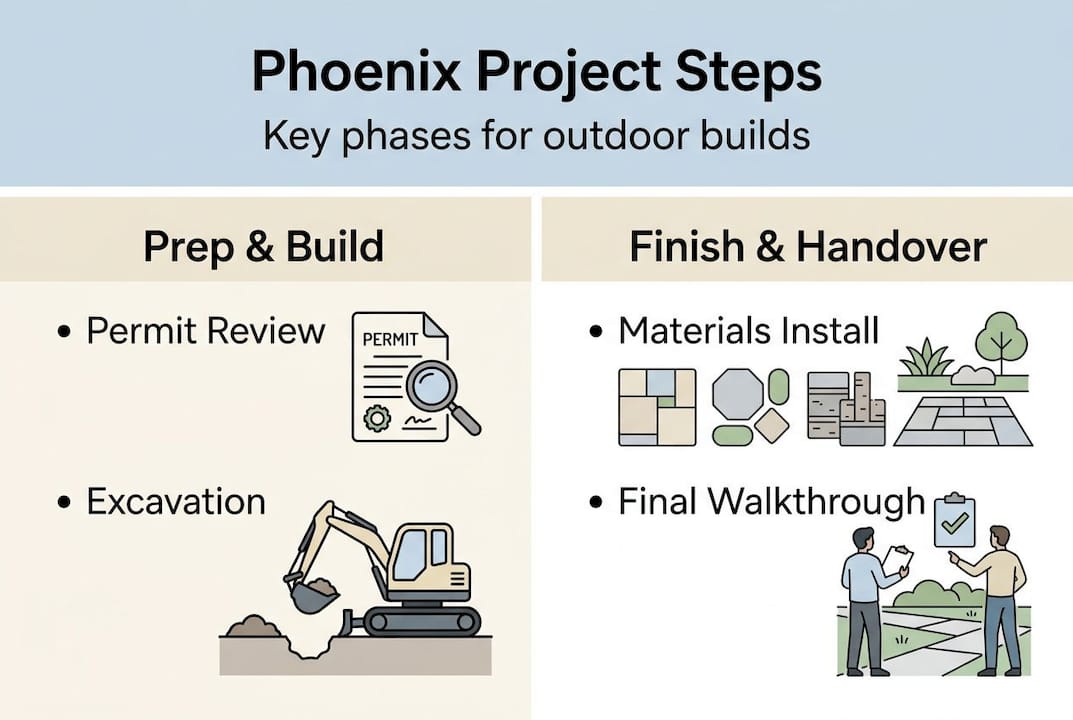 Phoenix Project Steps
Key phases for outdoor builds

Prep & Build

• Permit Review

PERMIT

• Excavation

Finish & Handover

• Materials Install

• Final Walkthrough